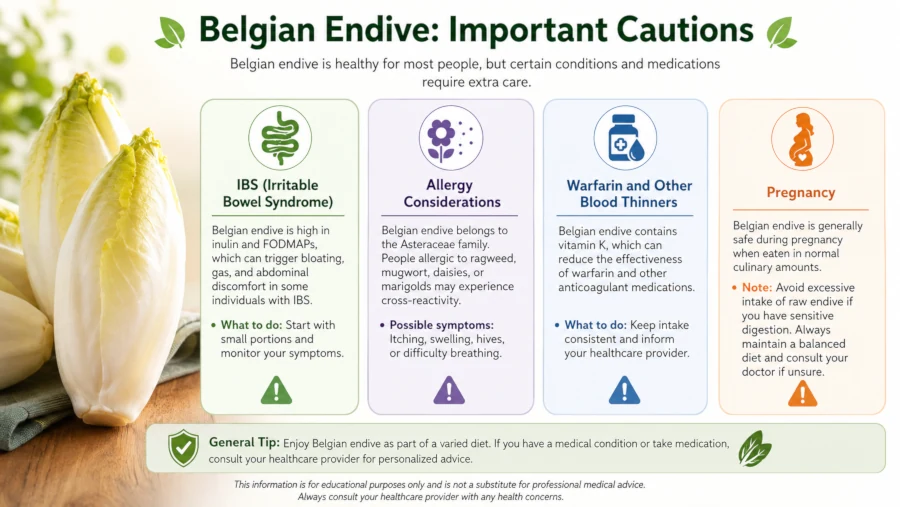 Belgian Endive: Important Cautions

Belgian endive is healthy for most people, but certain conditions and medications require extra care.

IBS (Irritable Bowel Syndrome)

Belgian endive is high in inulin and FODMAPs, which can trigger bloating, gas, and abdominal discomfort in some individuals with IBS.

• What to do: Start with small portions and monitor your symptoms.

Allergy Considerations

Belgian endive belongs to the Asteraceae family. People allergic to ragweed, mugwort, daisies, or marigolds may experience cross-reactivity.

• Possible symptoms: Itching, swelling, hives, or difficulty breathing.

Warfarin and Other Blood Thinners

Belgian endive contains vitamin K, which can reduce the effectiveness of warfarin and other anticoagulant medications.

• What to do: Keep intake consistent and inform your healthcare provider.

Pregnancy

Belgian endive is generally safe during pregnancy when eaten in normal culinary amounts.

• Note: Avoid excessive intake of raw endive if you have sensitive digestion. Always maintain a balanced diet and consult your doctor if unsure.

General Tip: Enjoy Belgian endive as part of a varied diet. If you have a medical condition or take medication, consult your healthcare provider for personalized advice.

This information is for educational purposes only and is not a substitute for professional medical advice. Always consult your healthcare provider with any health concerns.